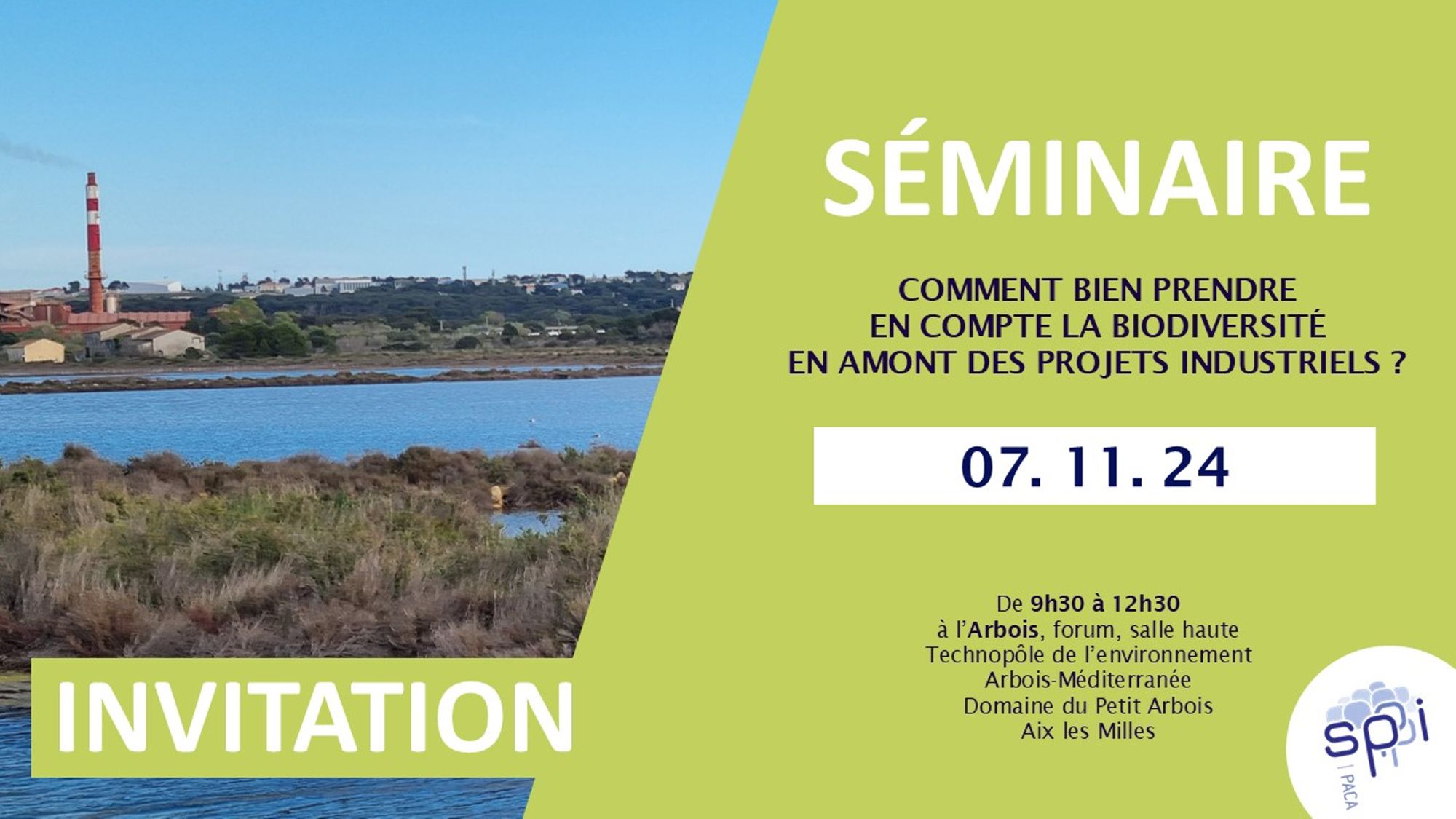 SÉMINAIRE

COMMENT BIEN PRENDRE EN COMPTE LA BIODIVERSITÉ EN AMONT DES PROJETS INDUSTRIELS ?

07. 11. 24

De 9h30 à 12h30
à l'Arbois, forum, salle haute
Technopôle de l'environnement
Arbois-Méditerranée
Domaine du Petit Arbois
Aix les Milles

INVITATION

spi
PACA